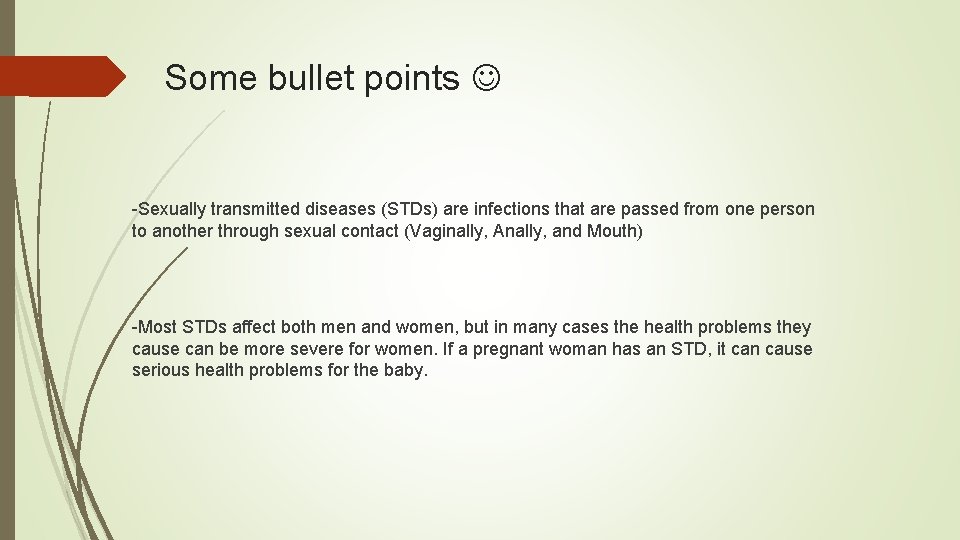 Some bullet points ☺

-Sexually transmitted diseases (STDs) are infections that are passed from one person to another through sexual contact (Vaginally, Anally, and Mouth)

-Most STDs affect both men and women, but in many cases the health problems they cause can be more severe for women. If a pregnant woman has an STD, it can cause serious health problems for the baby.